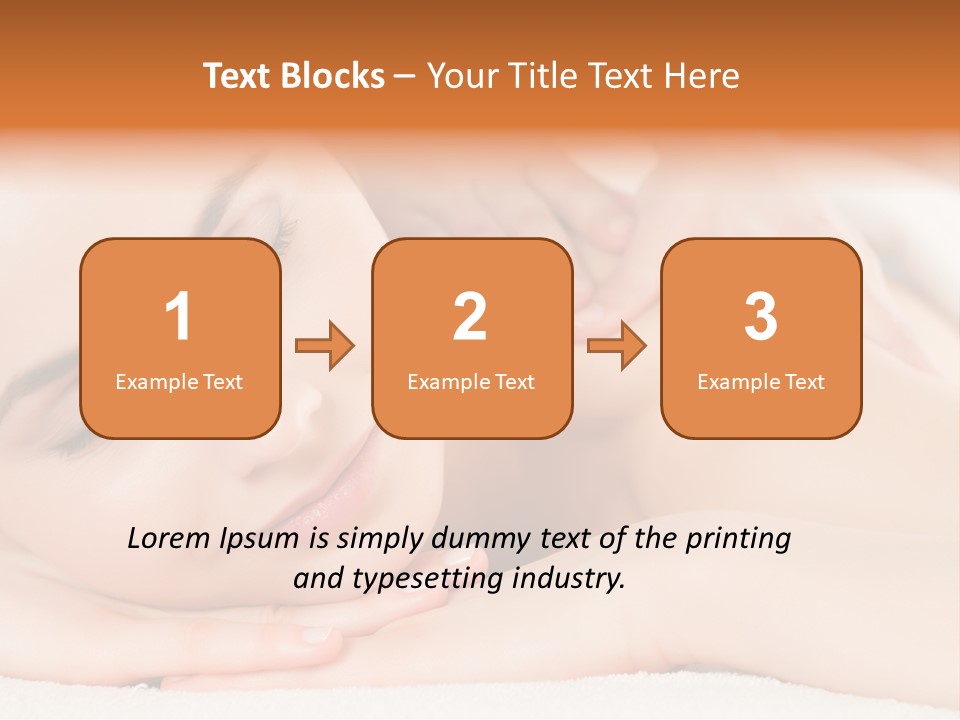 Text Blocks – Your Title Text Here

1
Example Text

2
Example Text

3
Example Text

Lorem Ipsum is simply dummy text of the printing and typesetting industry.